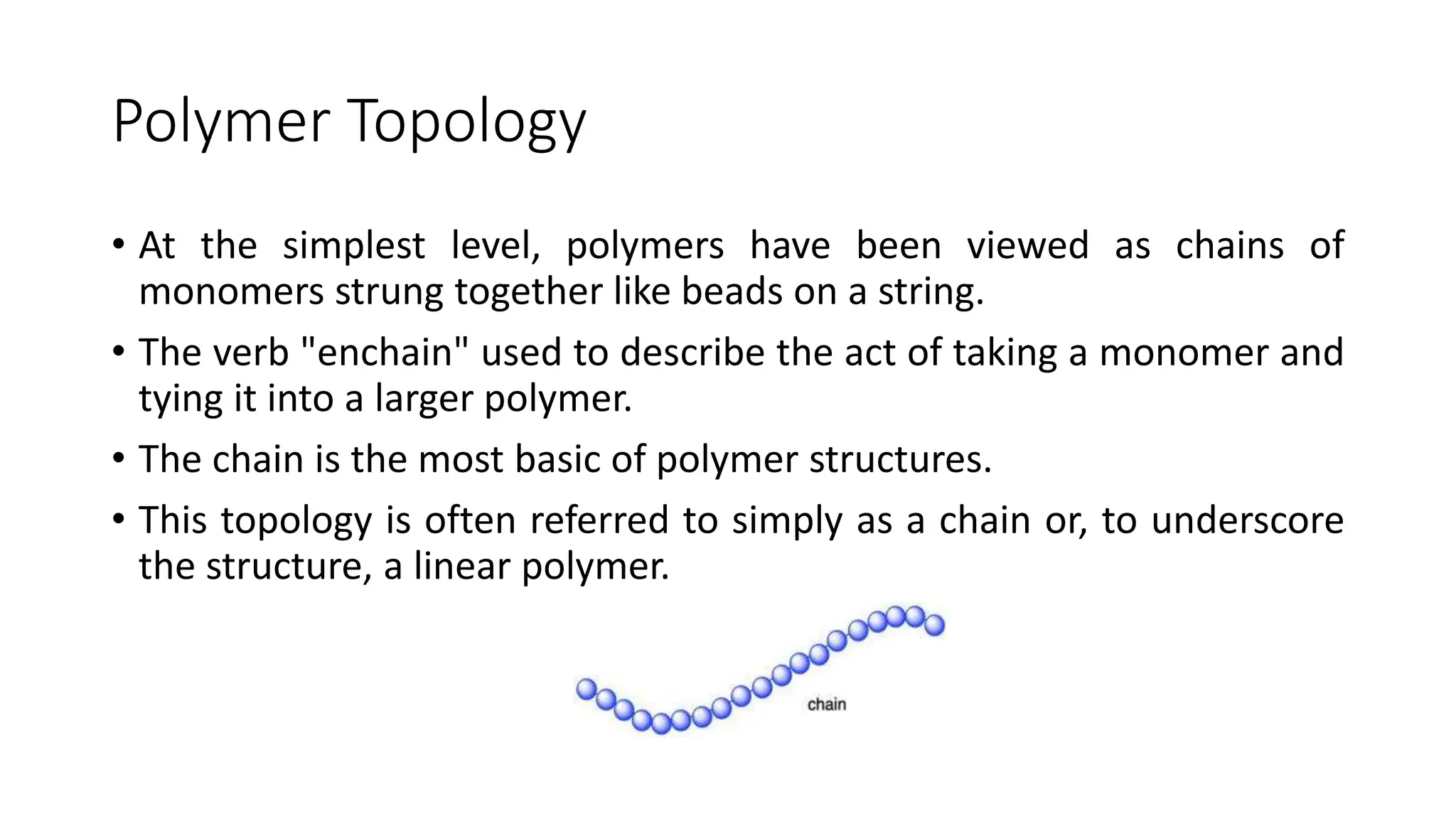 Polymer Topology

• At the simplest level, polymers have been viewed as chains of monomers strung together like beads on a string.

• The verb "enchain" used to describe the act of taking a monomer and tying it into a larger polymer.

• The chain is the most basic of polymer structures.

• This topology is often referred to simply as a chain or, to underscore the structure, a linear polymer.

chain